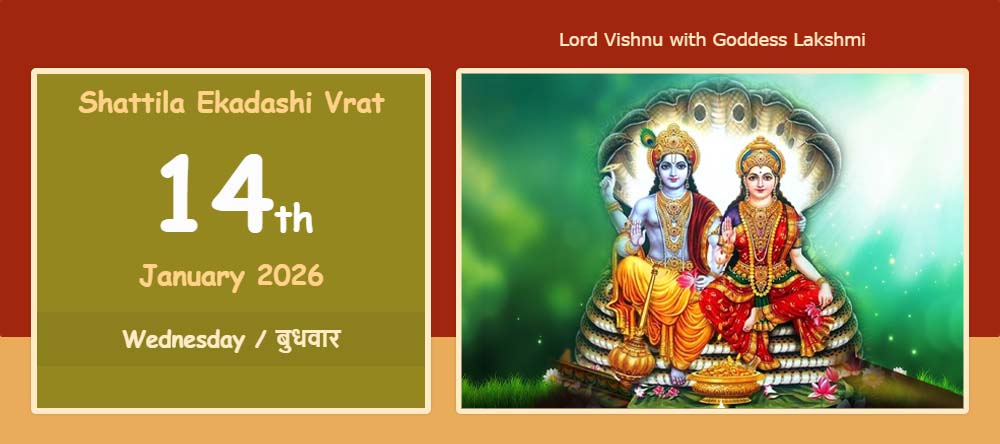 Shattila Ekadashi Vrat

14th

January 2026

Wednesday / बुधवार

Lord Vishnu with Goddess Lakshmi